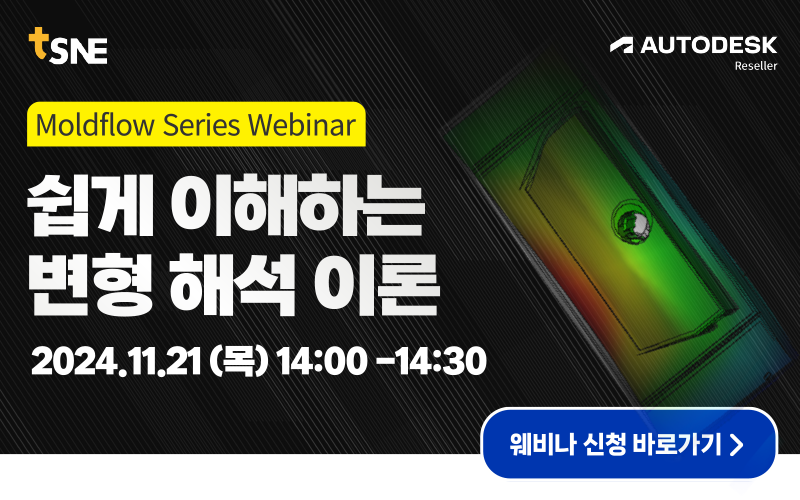 tSNE

AUTODESK
Reseller

Moldflow Series Webinar

쉽게 이해하는
변형 해석 이론

2024.11.21 (목) 14:00 -14:30

웨비나 신청 바로가기 >